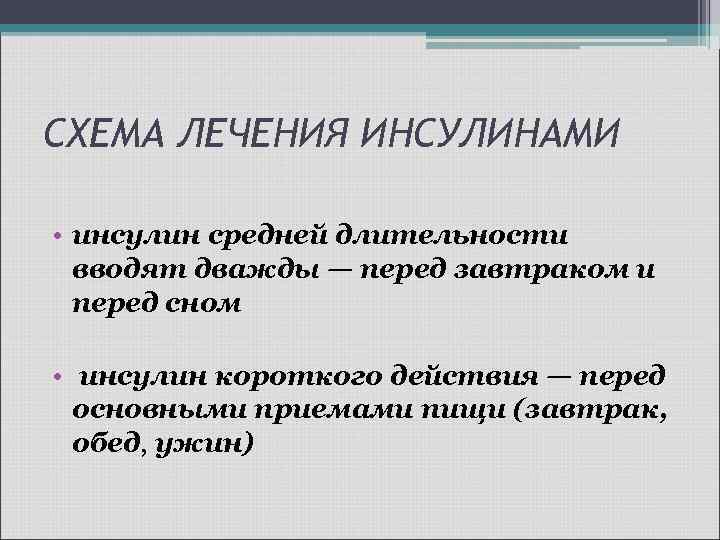 СХЕМА ЛЕЧЕНИЯ ИНСУЛИНАМИ

• инсулин средней длительности вводят дважды — перед завтраком и перед сном

• инсулин короткого действия — перед основными приемами пищи (завтрак, обед, ужин)